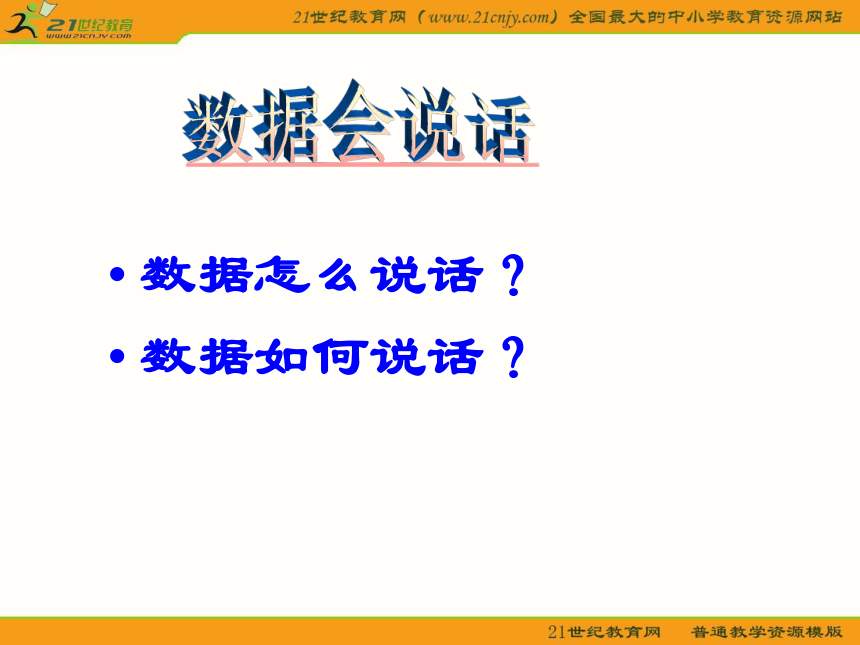 21世纪教育
www.21cnjy.com

21世纪教育网（www.21cnjy.com）全国最大的中小学教育资源网站

数据会说话

• 数据怎么说话？
• 数据如何说话？

21世纪教育网 普通教学资源模版